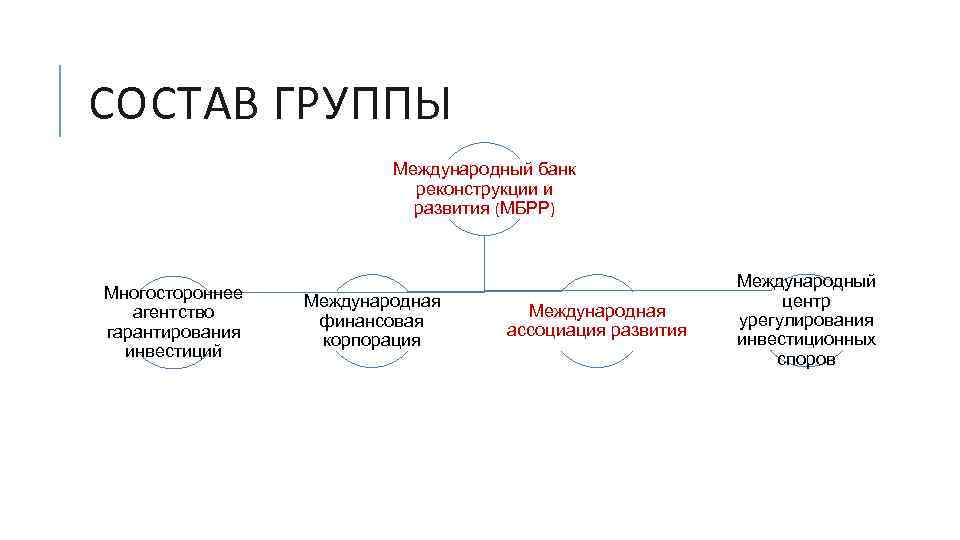 СОСТАВ ГРУППЫ

Международный банк реконструкции и развития (МБРР)

Многостороннее агентство гарантирования инвестиций

Международная финансовая корпорация

Международная ассоциация развития

Международный центр урегулирования инвестиционных споров